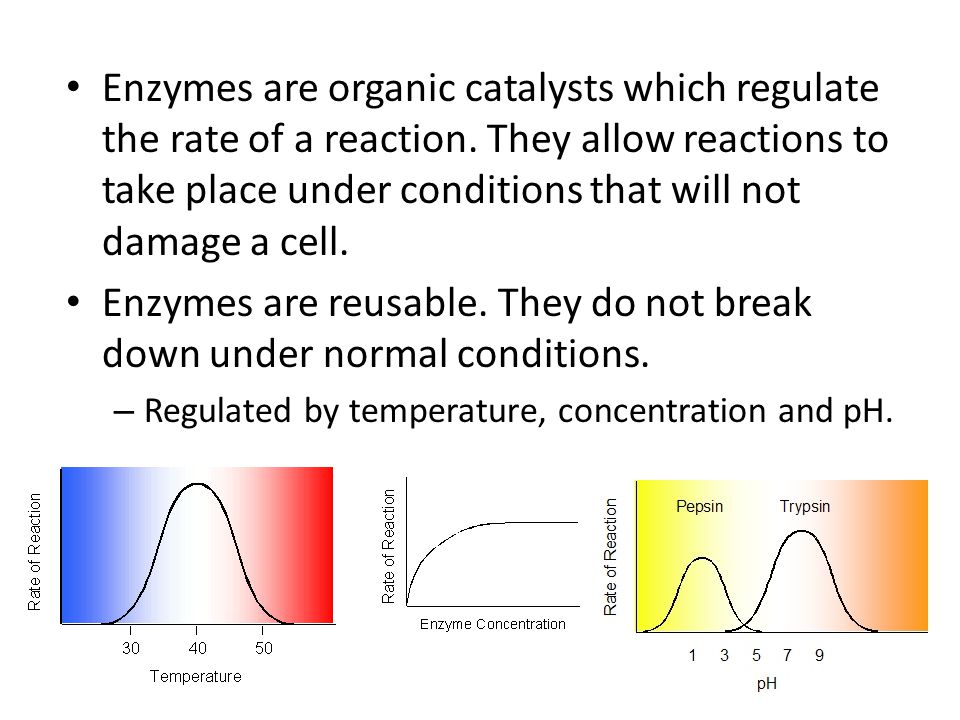 • Enzymes are organic catalysts which regulate the rate of a reaction. They allow reactions to take place under conditions that will not damage a cell.

• Enzymes are reusable. They do not break down under normal conditions.

– Regulated by temperature, concentration and pH.

Rate of Reaction

30 40 50

Temperature

Rate of Reaction

Enzyme Concentration

Rate of Reaction

Pepsin

Trypsin

1 3 5 7 9

pH